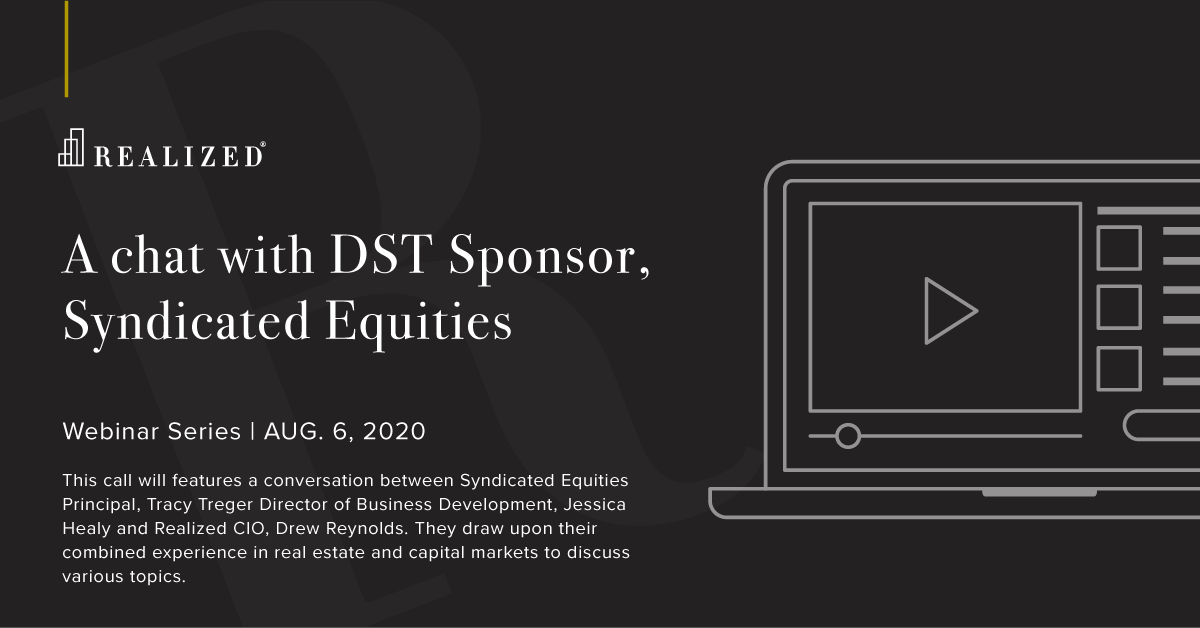 REALIZED®

A chat with DST Sponsor, Syndicated Equities

Webinar Series | AUG. 6, 2020

This call will features a conversation between Syndicated Equities Principal, Tracy Treger Director of Business Development, Jessica Healy and Realized CIO, Drew Reynolds. They draw upon their combined experience in real estate and capital markets to discuss various topics.